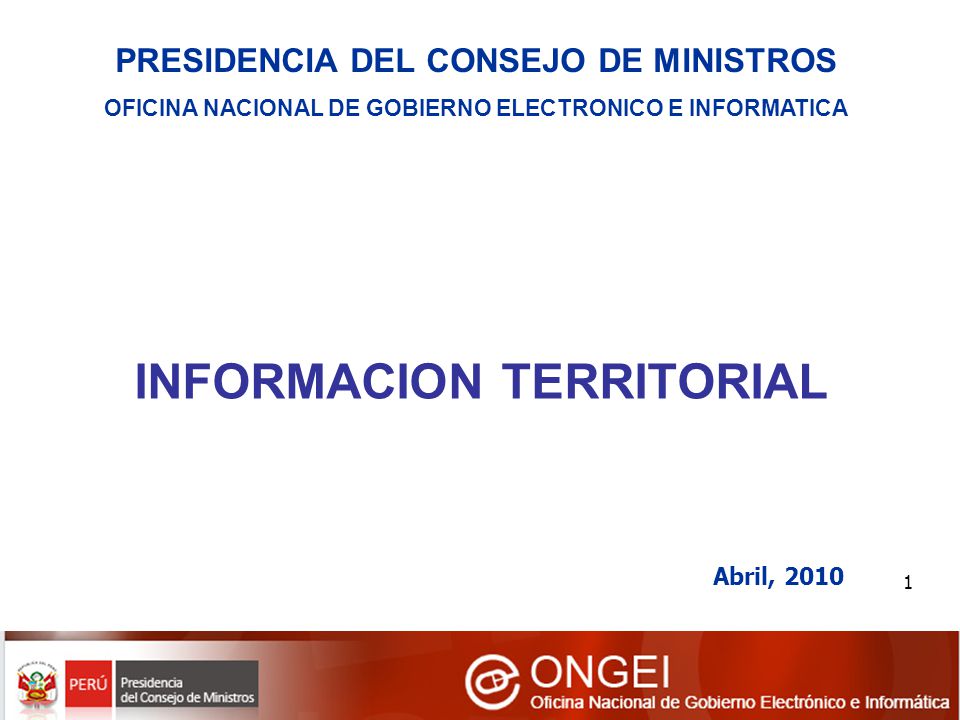 PRESIDENCIA DEL CONSEJO DE MINISTROS
OFICINA NACIONAL DE GOBIERNO ELECTRONICO E INFORMATICA

INFORMACION TERRITORIAL

Abril, 2010

1

PERÚ Presidencia del Consejo de Ministros

ONGEI
Oficina Nacional de Gobierno Electrónico e Informática